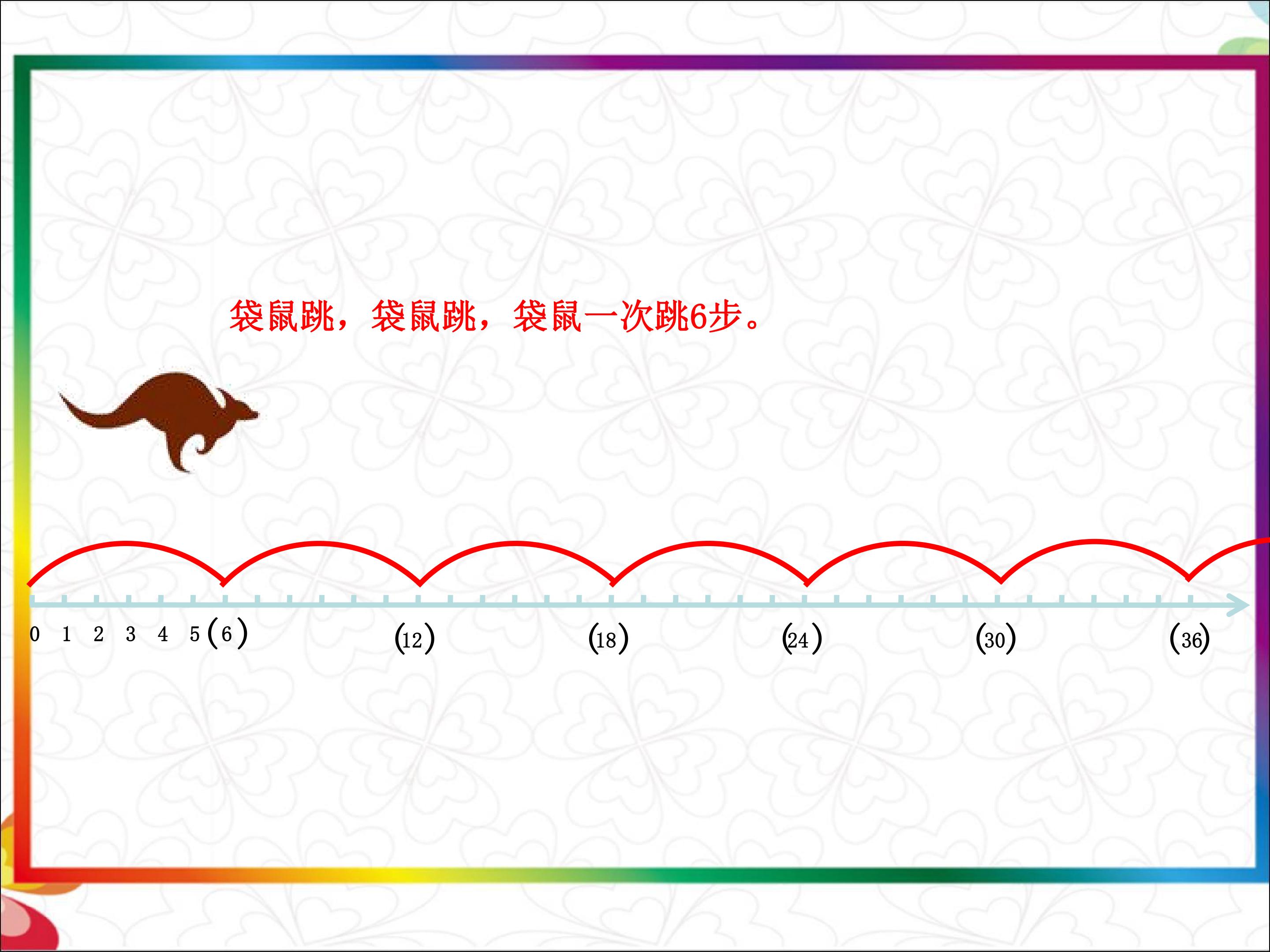 袋鼠跳，袋鼠跳，袋鼠一次跳6步。

0 1 2 3 4 5 (6) (12) (18) (24) (30) (36)